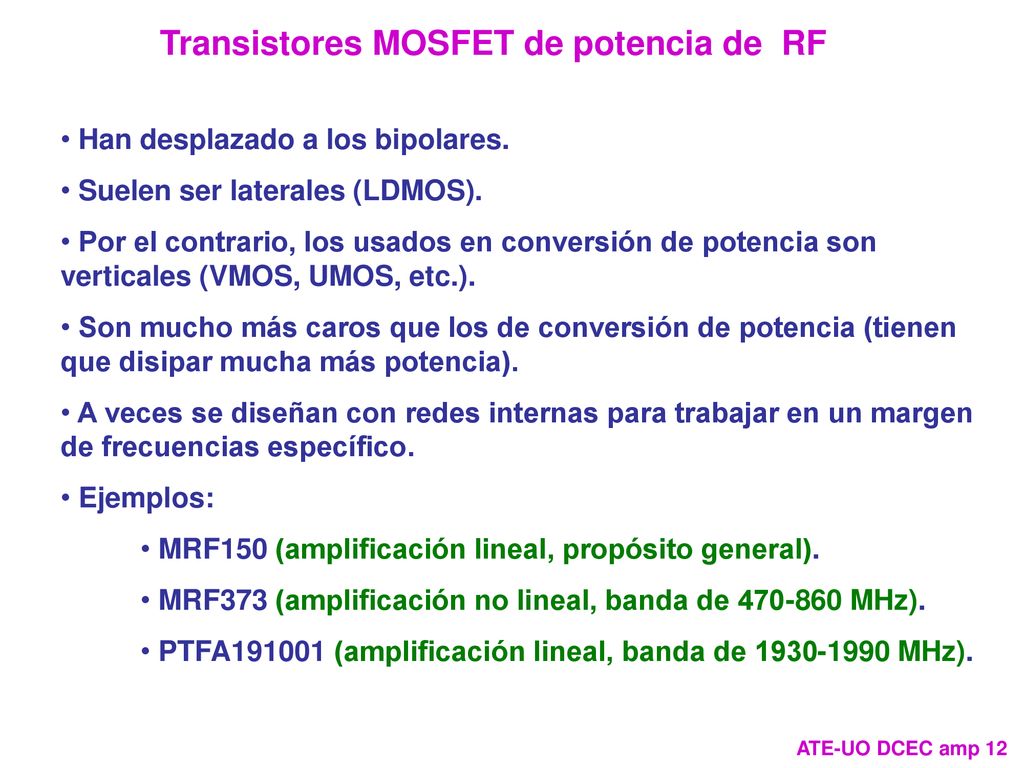 Transistores MOSFET de potencia de RF

• Han desplazado a los bipolares.

• Suelen ser laterales (LDMOS).

• Por el contrario, los usados en conversión de potencia son verticales (VMOS, UMOS, etc.).

• Son mucho más caros que los de conversión de potencia (tienen que disipar mucha más potencia).

• A veces se diseñan con redes internas para trabajar en un margen de frecuencias específico.

• Ejemplos:

• MRF150 (amplificación lineal, propósito general).

• MRF373 (amplificación no lineal, banda de 470-860 MHz).

• PTFA191001 (amplificación lineal, banda de 1930-1990 MHz).

ATE-UO DCEC amp 12